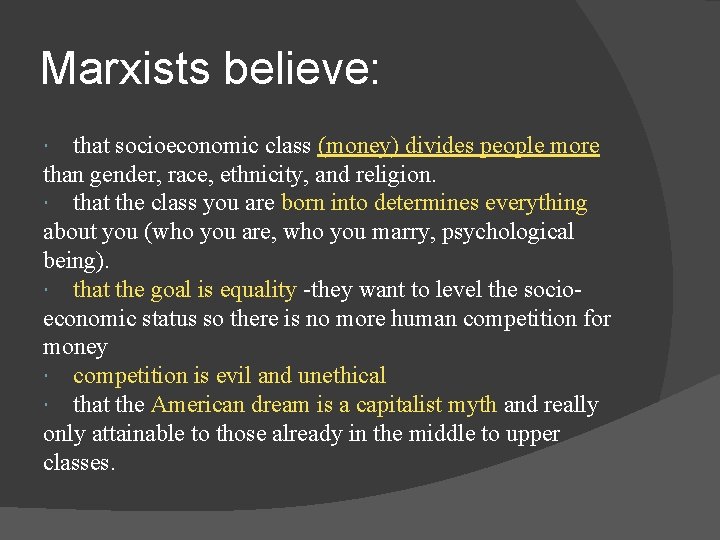 Marxists believe:

· that socioeconomic class (money) divides people more than gender, race, ethnicity, and religion.
· that the class you are born into determines everything about you (who you are, who you marry, psychological being).
· that the goal is equality -they want to level the socio-economic status so there is no more human competition for money
· competition is evil and unethical
· that the American dream is a capitalist myth and really only attainable to those already in the middle to upper classes.